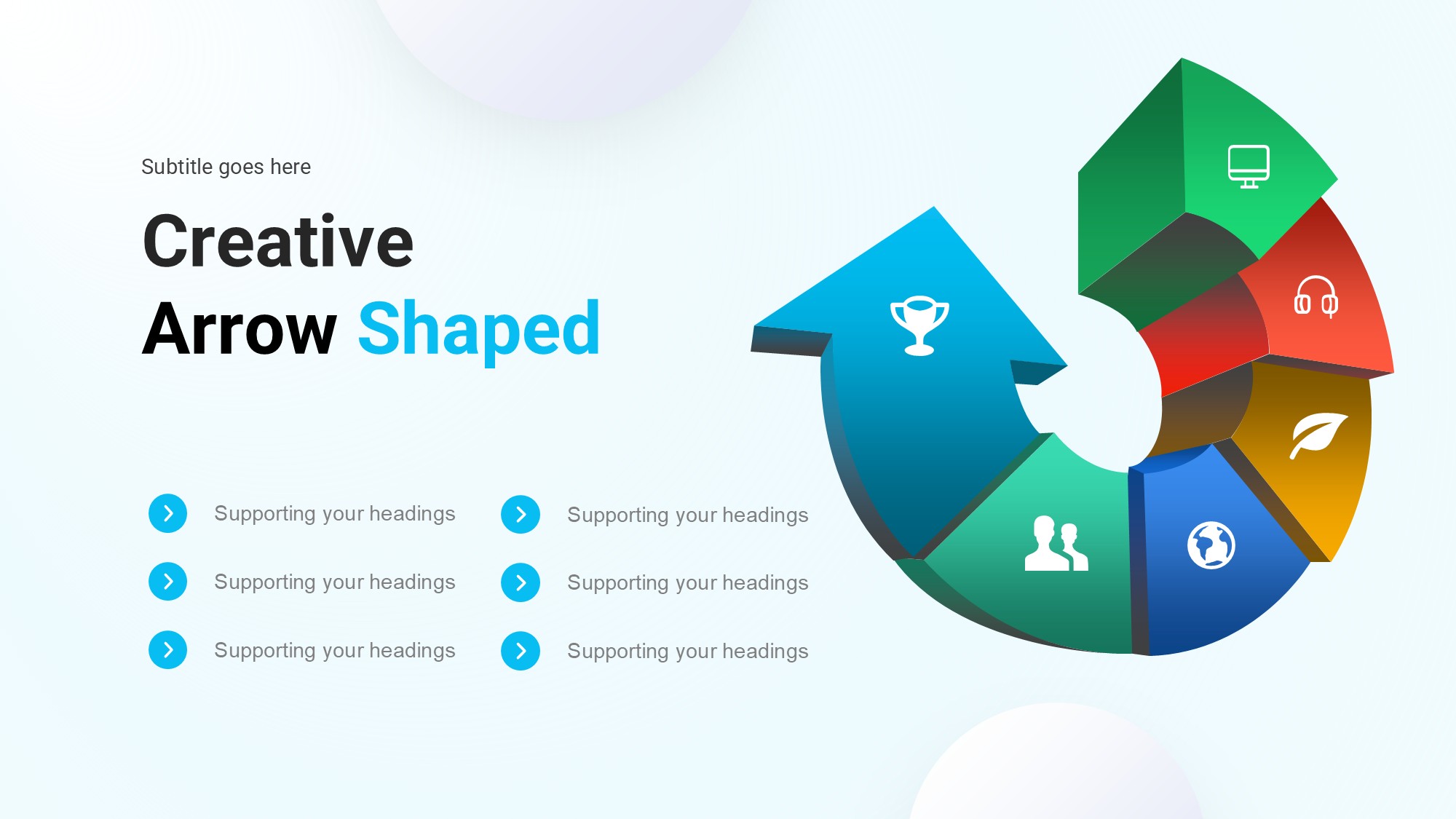 Subtitle goes here

Creative Arrow Shaped

Supporting your headings

Supporting your headings

Supporting your headings

Supporting your headings

Supporting your headings

Supporting your headings